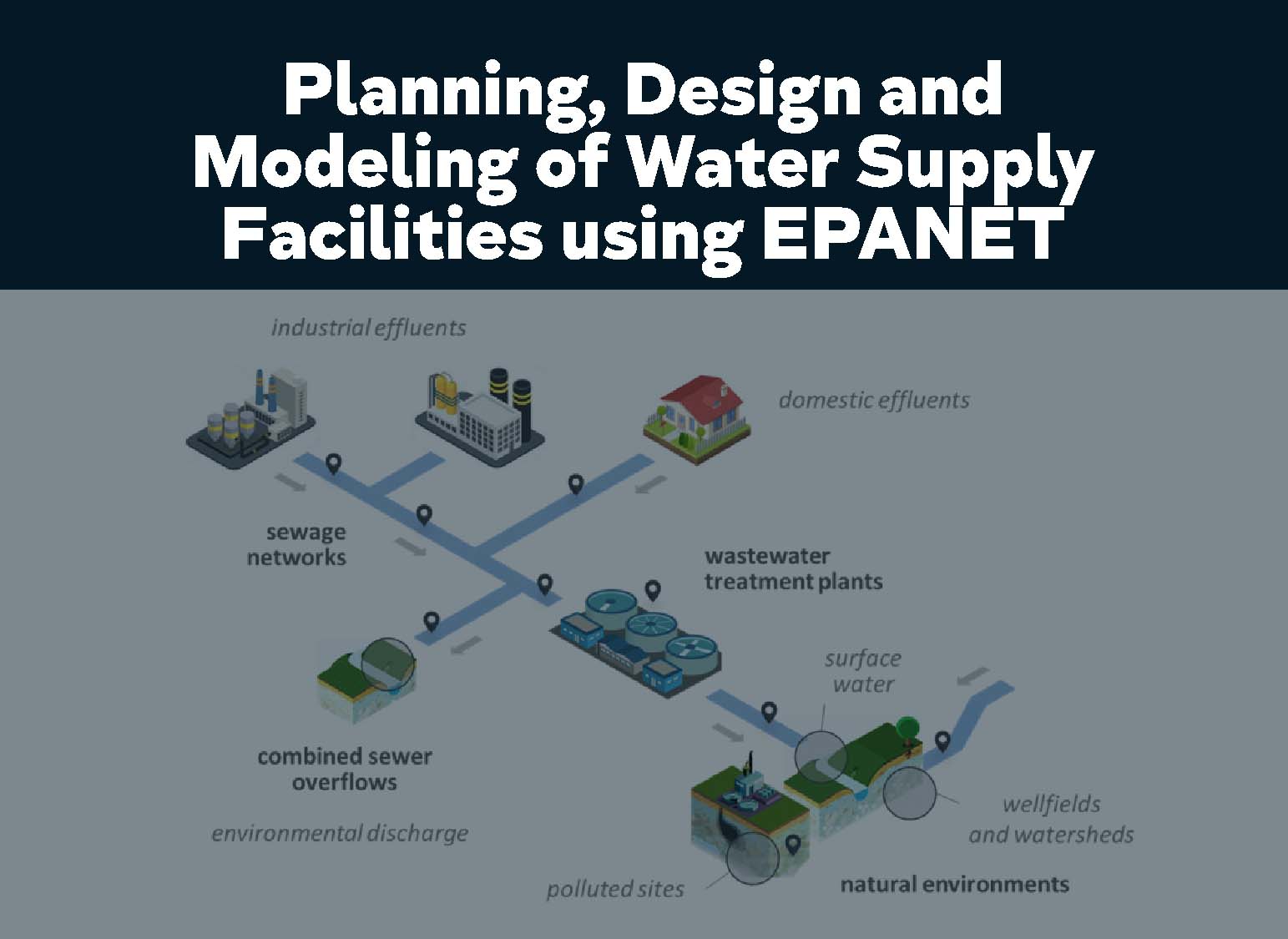 Planning, Design and Modeling of Water Supply Facilities using EPANET

industrial effluents

domestic effluents

sewage networks

wastewater treatment plants

surface water

combined sewer overflows

environmental discharge

wellfields and watersheds

polluted sites

natural environments